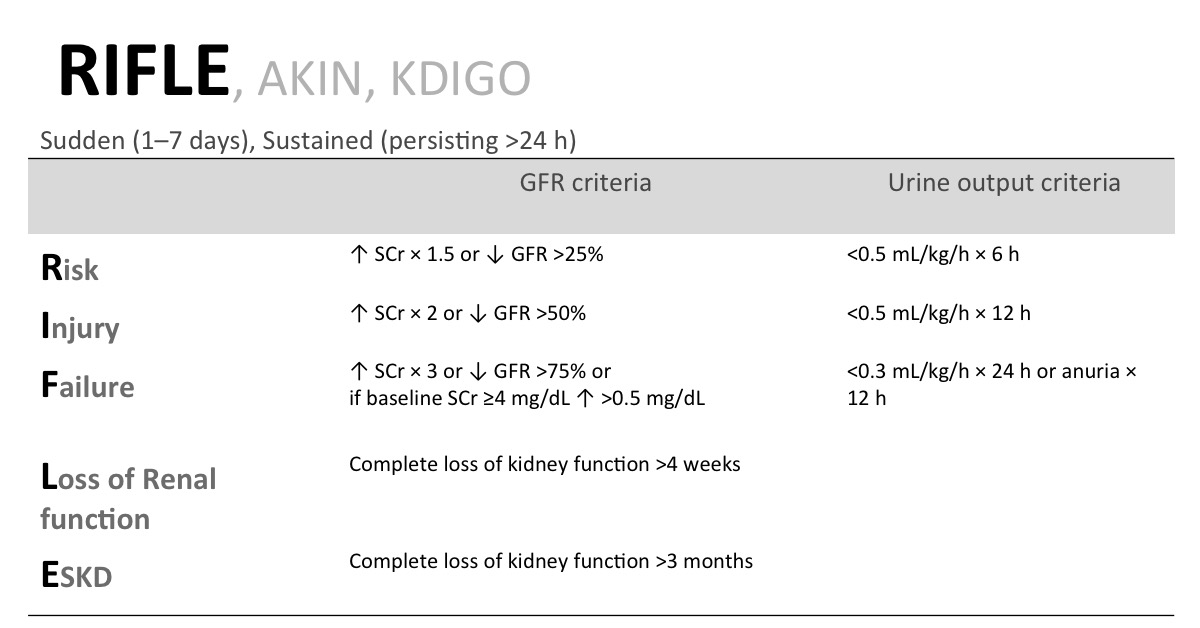 RIFLE, AKIN, KDIGO

Sudden (1–7 days), Sustained (persisting >24 h)

| | GFR criteria | Urine output criteria |
|---|---|---|
| Risk | ↑ SCr × 1.5 or ↓ GFR >25% | <0.5 mL/kg/h × 6 h |
| Injury | ↑ SCr × 2 or ↓ GFR >50% | <0.5 mL/kg/h × 12 h |
| Failure | ↑ SCr × 3 or ↓ GFR >75% or if baseline SCr ≥4 mg/dL ↑ >0.5 mg/dL | <0.3 mL/kg/h × 24 h or anuria × 12 h |
| Loss of Renal function | Complete loss of kidney function >4 weeks | |
| ESKD | Complete loss of kidney function >3 months | |